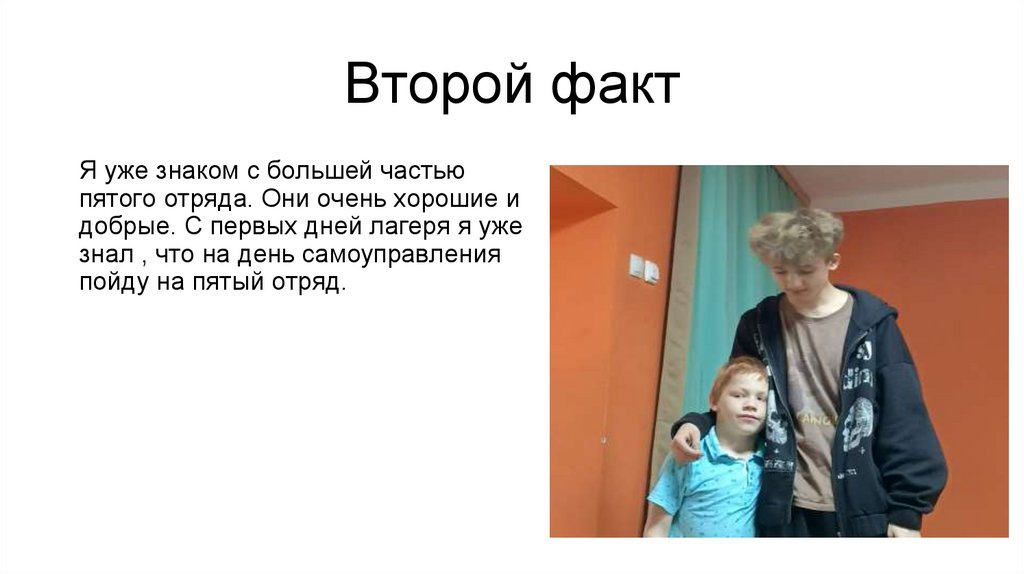 Второй факт

Я уже знаком с большей частью пятого отряда. Они очень хорошие и добрые. С первых дней лагеря я уже знал , что на день самоуправления пойду на пятый отряд.